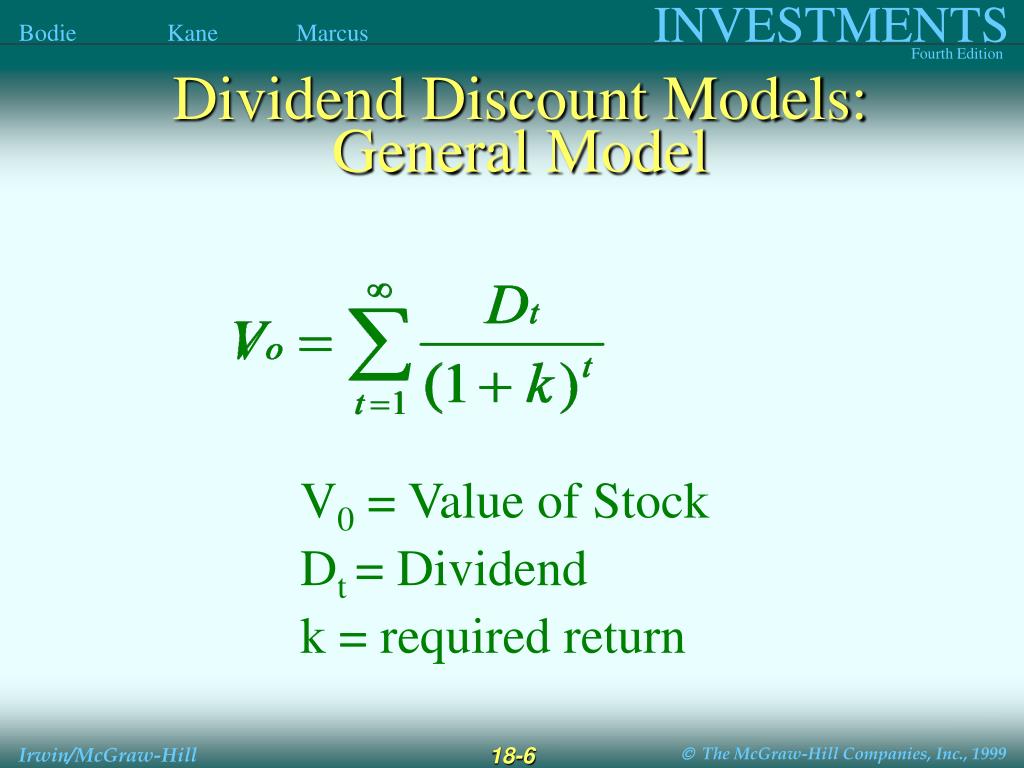 Bodie Kane Marcus

INVESTMENTS
Fourth Edition

Dividend Discount Models: General Model

$V_o = \sum_{t=1}^{\infty} \frac{D_t}{(1+k)^t}$

$V_0$ = Value of Stock
$D_t$ = Dividend
k = required return

Irwin/McGraw-Hill

18-6

© The McGraw-Hill Companies, Inc., 1999